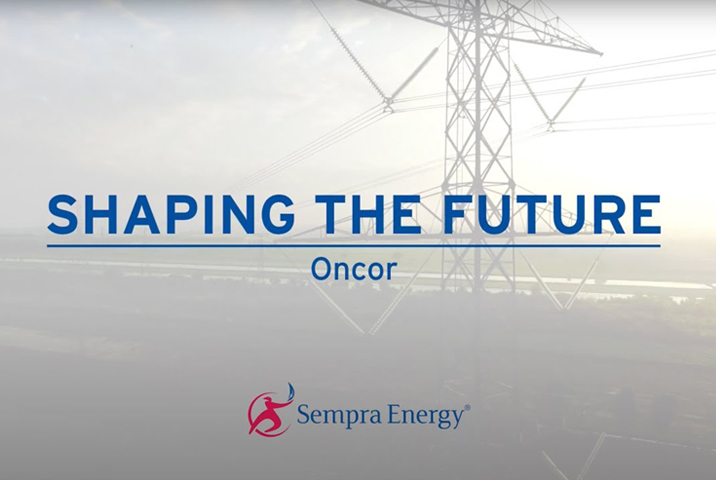 SHAPING THE FUTURE

Oncor

Sempra Energy®